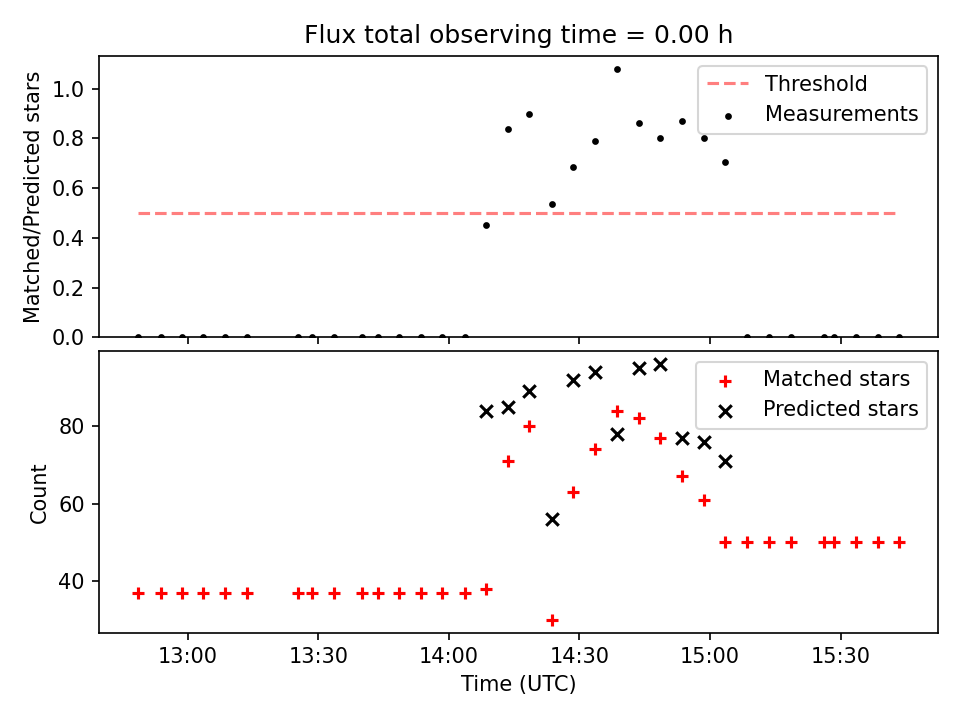 Flux total observing time = 0.00 h

Matched/Predicted stars

1.0
0.8
0.6
0.4
0.2
0.0

Threshold
Measurements

Count

80
60
40

Matched stars
Predicted stars

13:00
13:30
14:00
14:30
15:00
15:30

Time (UTC)